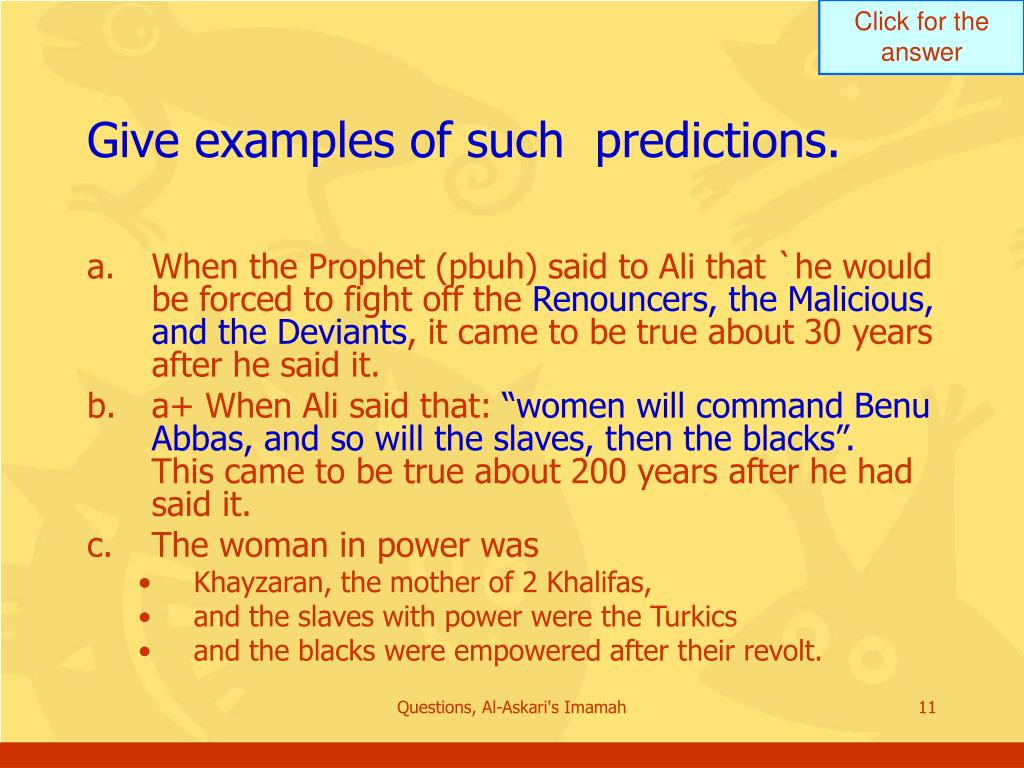 Click for the answer

Give examples of such predictions.

a. When the Prophet (pbuh) said to Ali that `he would be forced to fight off the Renouncers, the Malicious, and the Deviants, it came to be true about 30 years after he said it.
b. a+ When Ali said that: “women will command Benu Abbas, and so will the slaves, then the blacks”. This came to be true about 200 years after he had said it.
c. The woman in power was
• Khayzaran, the mother of 2 Khalifas,
• and the slaves with power were the Turkics
• and the blacks were empowered after their revolt.

Questions, Al-Askari's Imamah

11